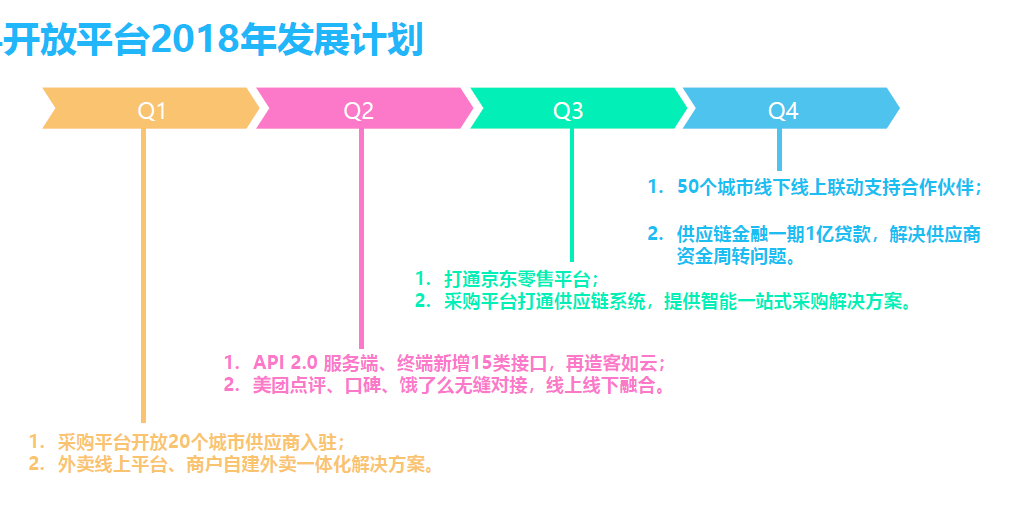 开放平台2018年发展计划

Q1

Q2

Q3

Q4

1. 50个城市线下线上联动支持合作伙伴；

2. 供应链金融一期1亿贷款，解决供应商资金周转问题。

1. 打通京东零售平台；
2. 采购平台打通供应链系统，提供智能一站式采购解决方案。

1. API 2.0 服务端、终端新增15类接口，再造客如云；
2. 美团点评、口碑、饿了么无缝对接，线上线下融合。

1. 采购平台开放20个城市供应商入驻；
2. 外卖线上平台、商户自建外卖一体化解决方案。